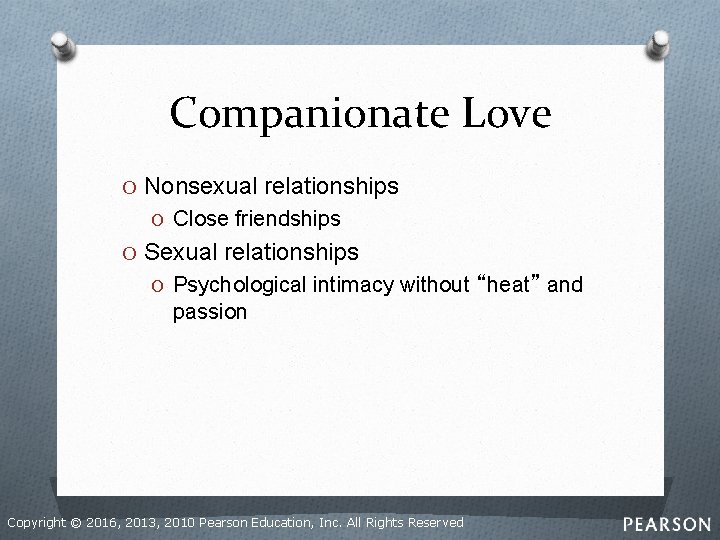 Companionate Love

O Nonsexual relationships

O Close friendships

O Sexual relationships

O Psychological intimacy without “heat” and passion

Copyright © 2016, 2013, 2010 Pearson Education, Inc. All Rights Reserved

PEARSON